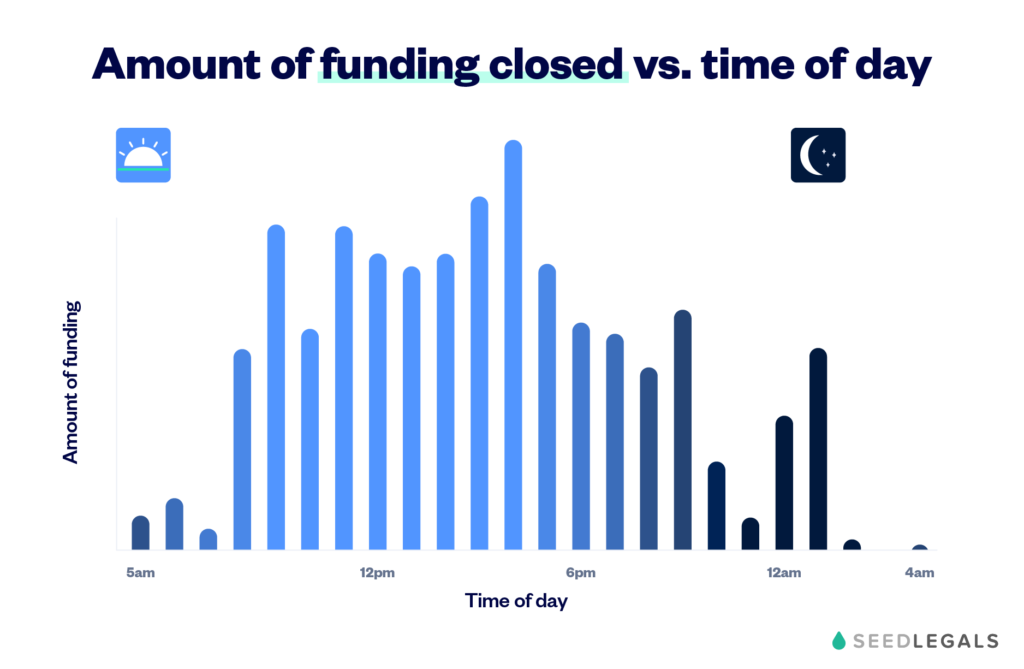 Amount of funding closed vs. time of day

Amount of funding

5am
12pm
6pm
12am
4am

Time of day

SEEDLEGALS